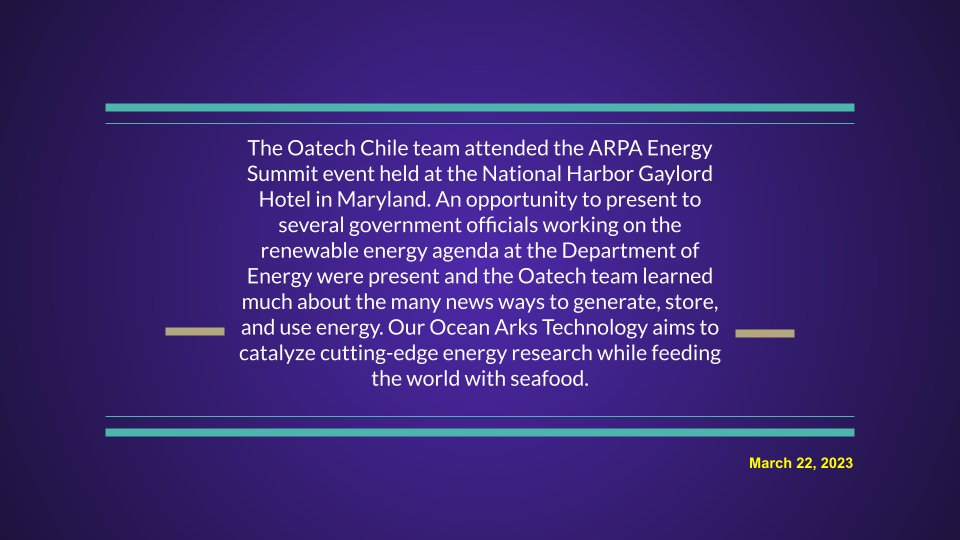 The Oatech Chile team attended the ARPA Energy Summit event held at the National Harbor Gaylord Hotel in Maryland. An opportunity to present to several government officials working on the renewable energy agenda at the Department of Energy were present and the Oatech team learned much about the many news ways to generate, store, and use energy. Our Ocean Arks Technology aims to catalyze cutting-edge energy research while feeding the world with seafood.

March 22, 2023